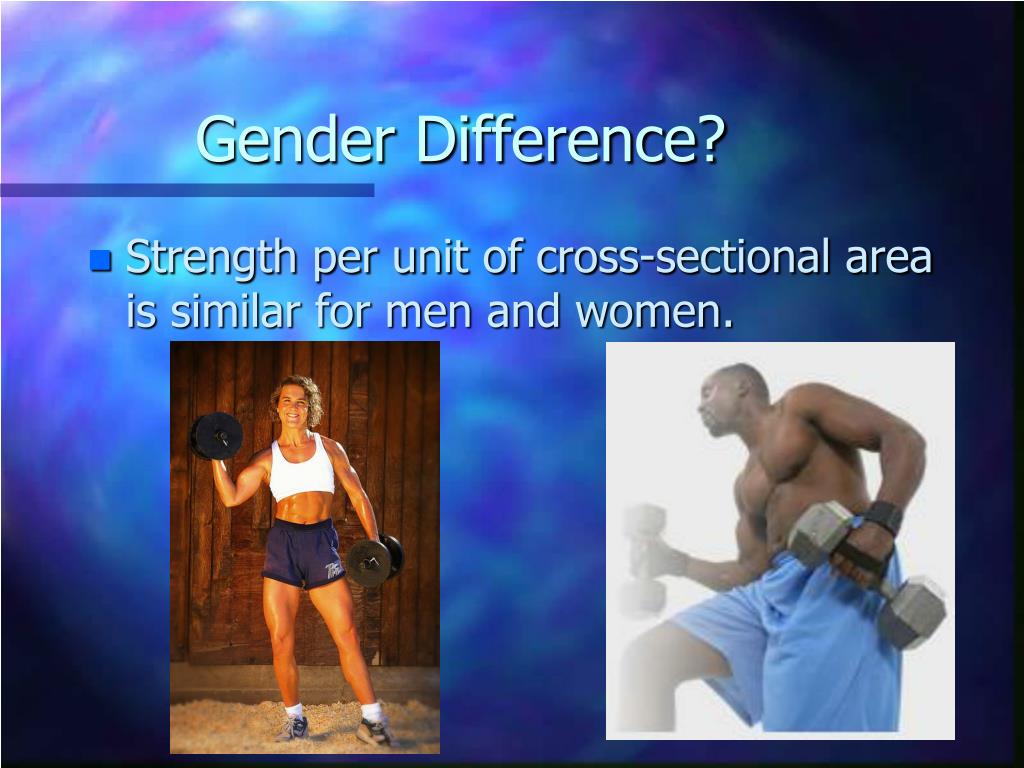 Gender Difference?

Strength per unit of cross-sectional area is similar for men and women.